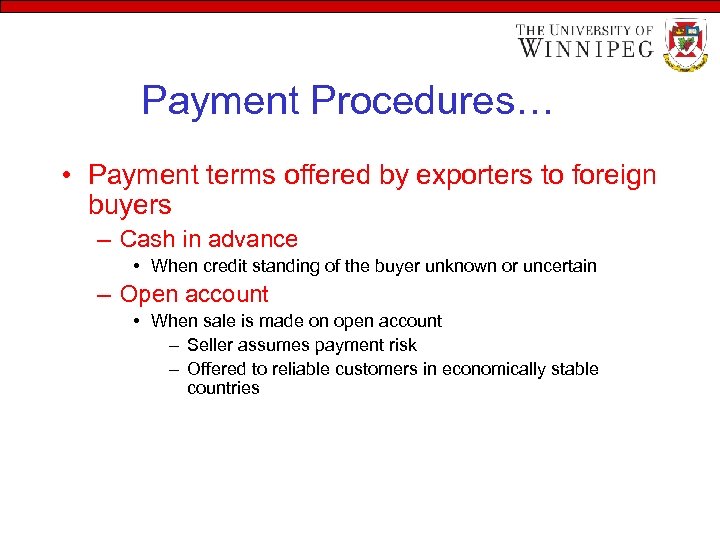 THE UNIVERSITY OF WINNIPEG

Payment Procedures…

• Payment terms offered by exporters to foreign buyers
– Cash in advance
• When credit standing of the buyer unknown or uncertain
– Open account
• When sale is made on open account
– Seller assumes payment risk
– Offered to reliable customers in economically stable countries